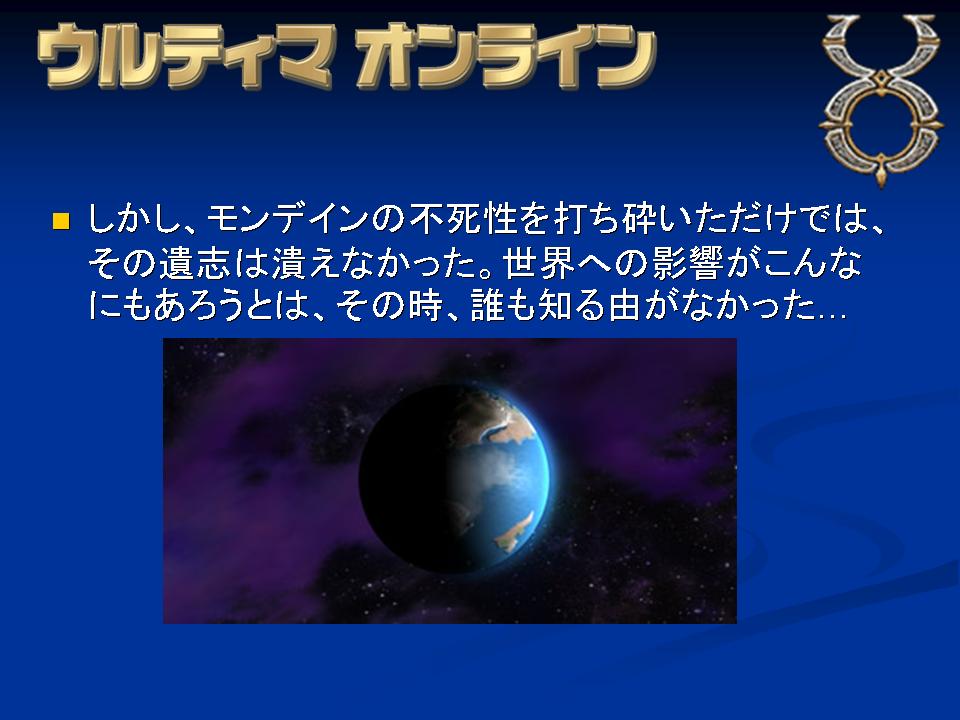 ウルティマ オンライン

しかし、モンデインの不死性を打ち砕いただけでは、その遺志は潰えなかった。世界への影響がこんなにもあろうとは、その時、誰も知る由がなかった…